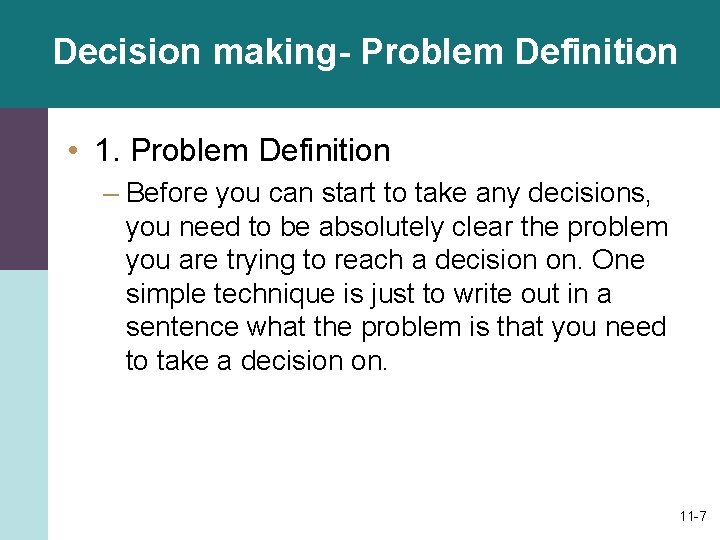 Decision making- Problem Definition

• 1. Problem Definition

– Before you can start to take any decisions, you need to be absolutely clear the problem you are trying to reach a decision on. One simple technique is just to write out in a sentence what the problem is that you need to take a decision on.

11-7